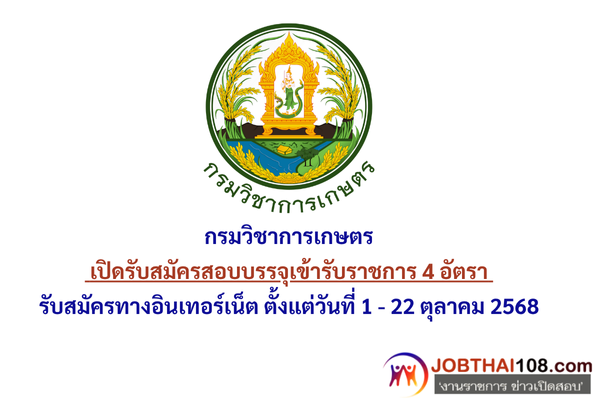 กรมวิชาการเกษตร

กรมวิชาการเกษตร

เปิดรับสมัครสอบบรรจุเข้ารับราชการ 4 อัตรา

รับสมัครทางอินเทอร์เน็ต ตั้งแต่วันที่ 1 - 22 ตุลาคม 2568

JOBTHAI108.com

'งานราชการ ข่าวเปิดสอบ'